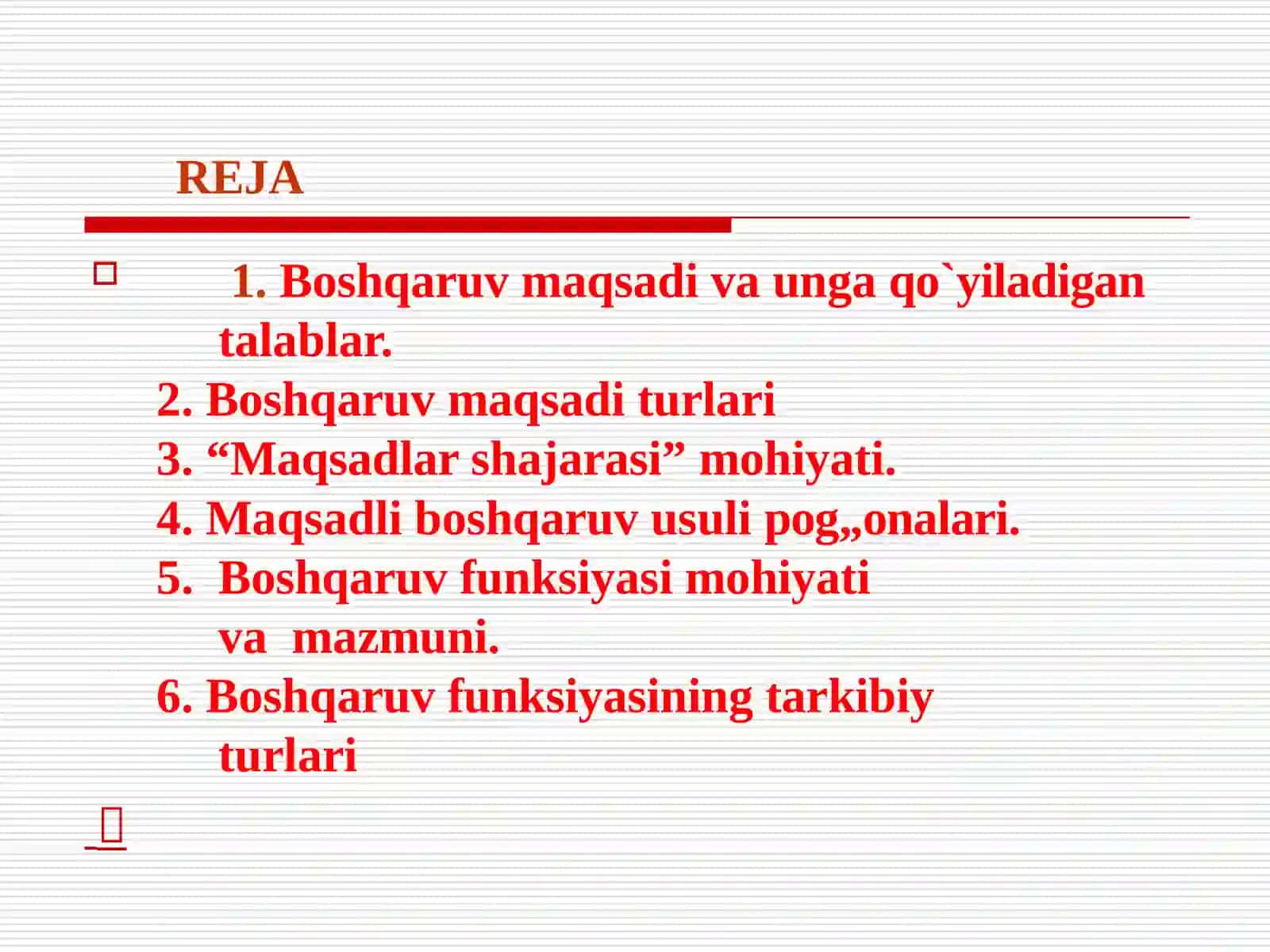 REJA

1. Boshqaruv maqsadi va unga qo`yiladigan talablar.
2. Boshqaruv maqsadi turlari
3. “Maqsadlar shajarasi” mohiyati.
4. Maqsadli boshqaruv usuli pog„onalari.
5. Boshqaruv funksiyasi mohiyati va mazmuni.
6. Boshqaruv funksiyasining tarkibiy turlari